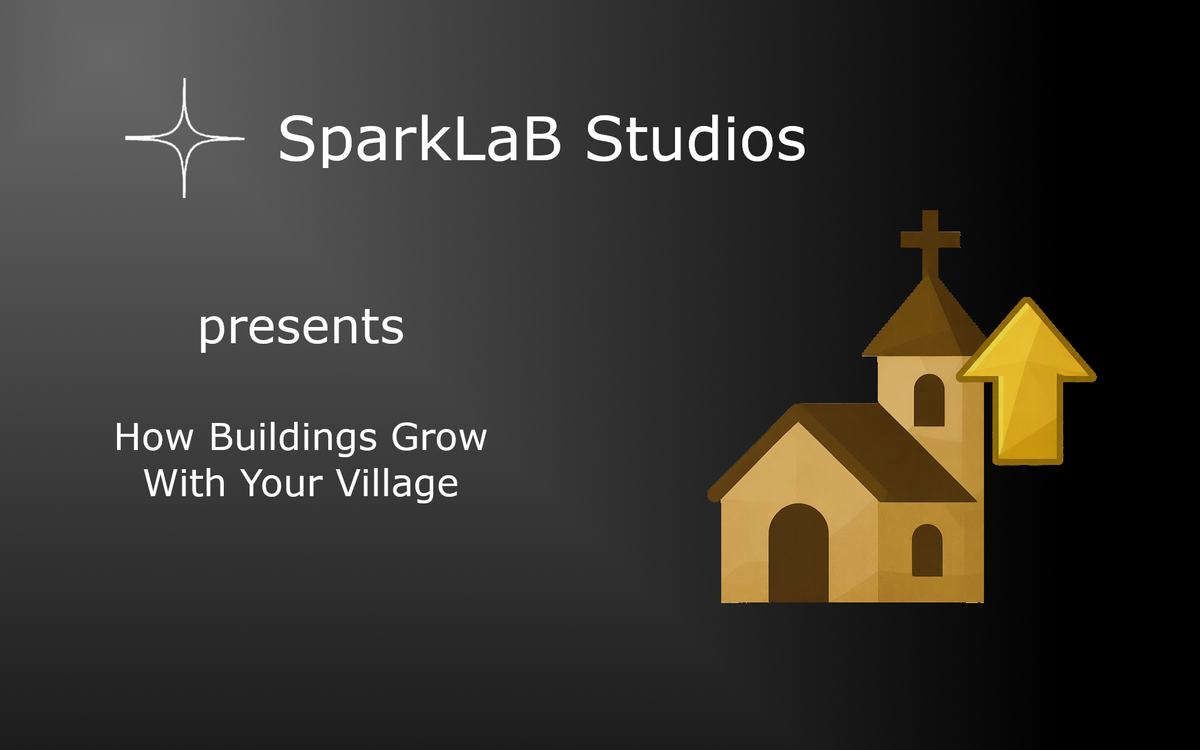 SparkLaB Studios

presents

How Buildings Grow
With Your Village